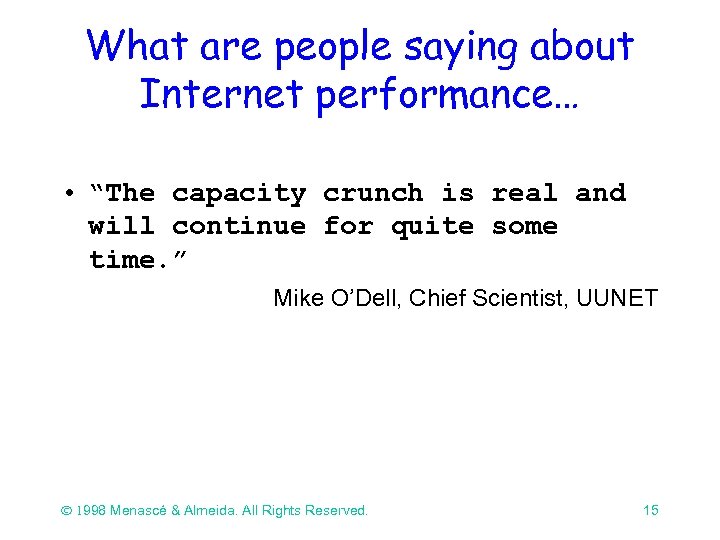 What are people saying about Internet performance…

• “The capacity crunch is real and will continue for quite some time.”

Mike O’Dell, Chief Scientist, UUNET

© 1998 Menascé & Almeida. All Rights Reserved.

15